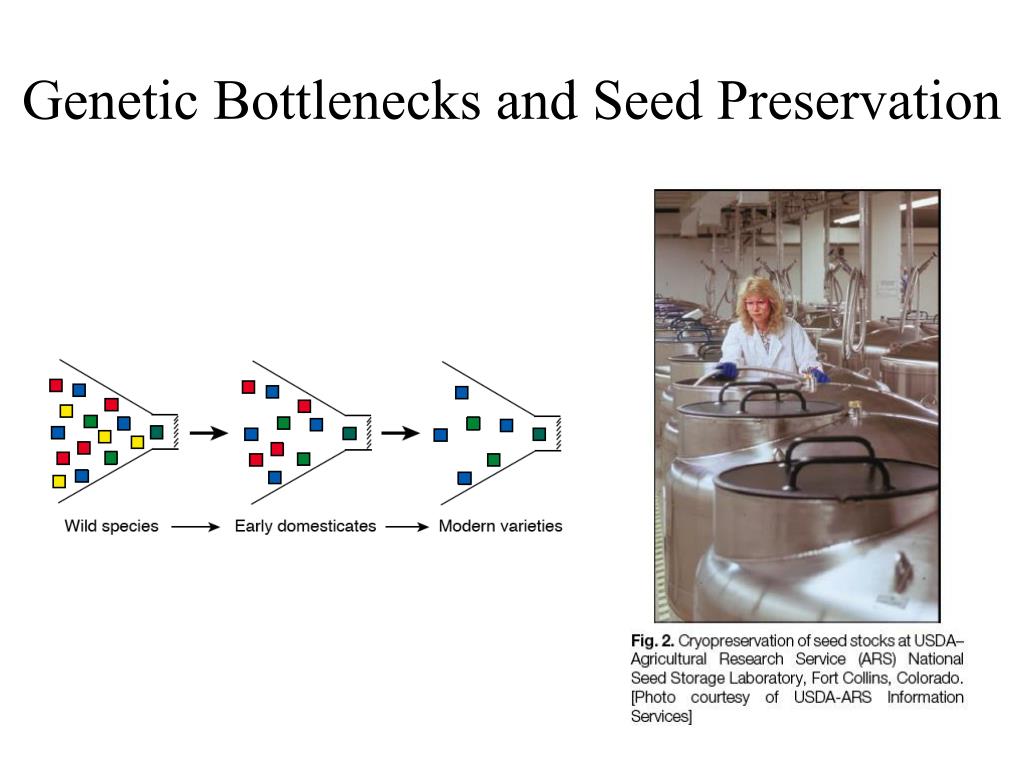 Genetic Bottlenecks and Seed Preservation

Wild species → Early domesticates → Modern varieties

Fig. 2. Cryopreservation of seed stocks at USDA–Agricultural Research Service (ARS) National Seed Storage Laboratory, Fort Collins, Colorado. [Photo courtesy of USDA-ARS Information Services]